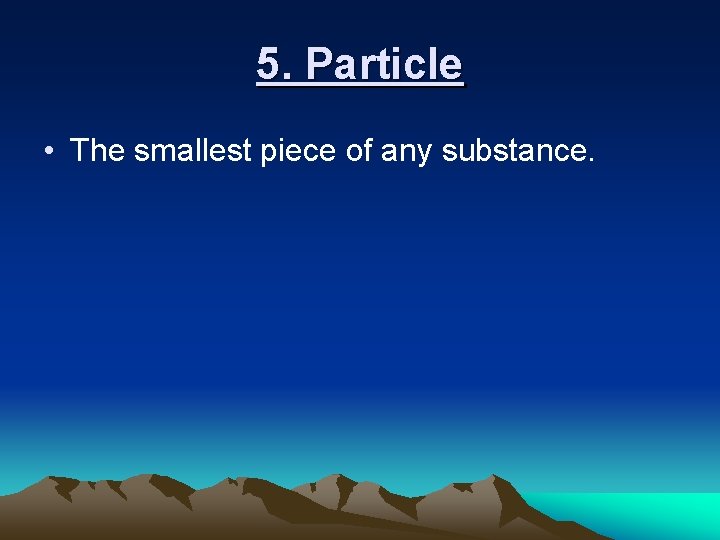 5. Particle

• The smallest piece of any substance.